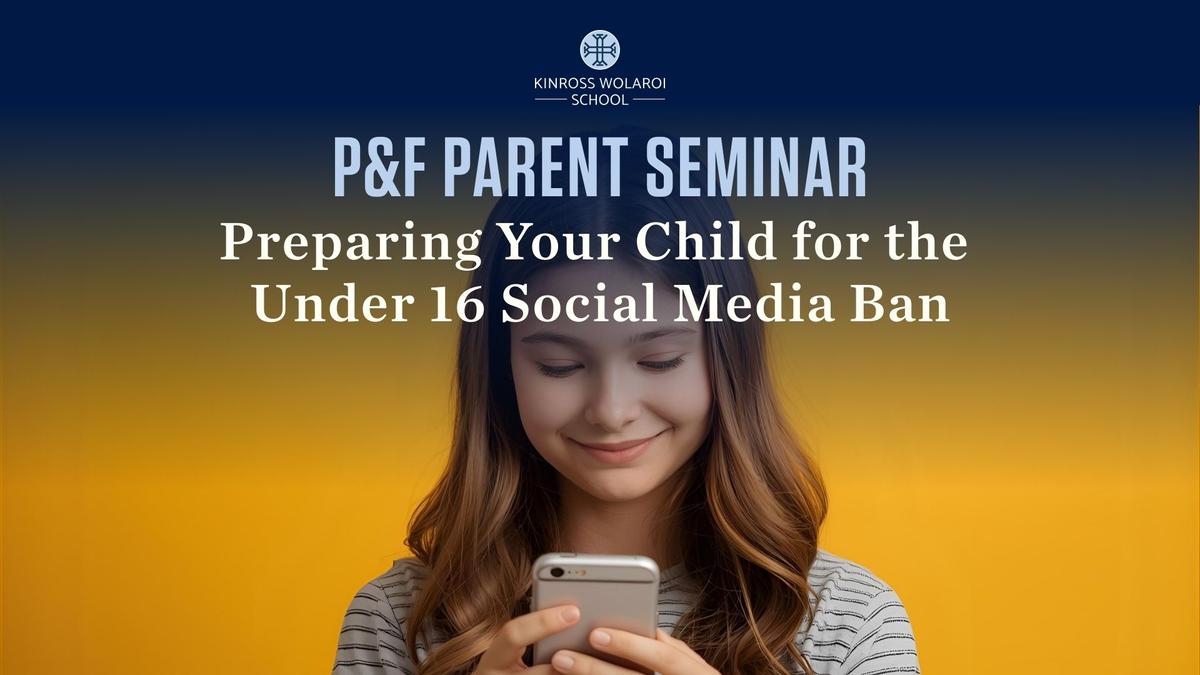 KINROSS WOLAROI
SCHOOL

P&F PARENT SEMINAR
Preparing Your Child for the Under 16 Social Media Ban